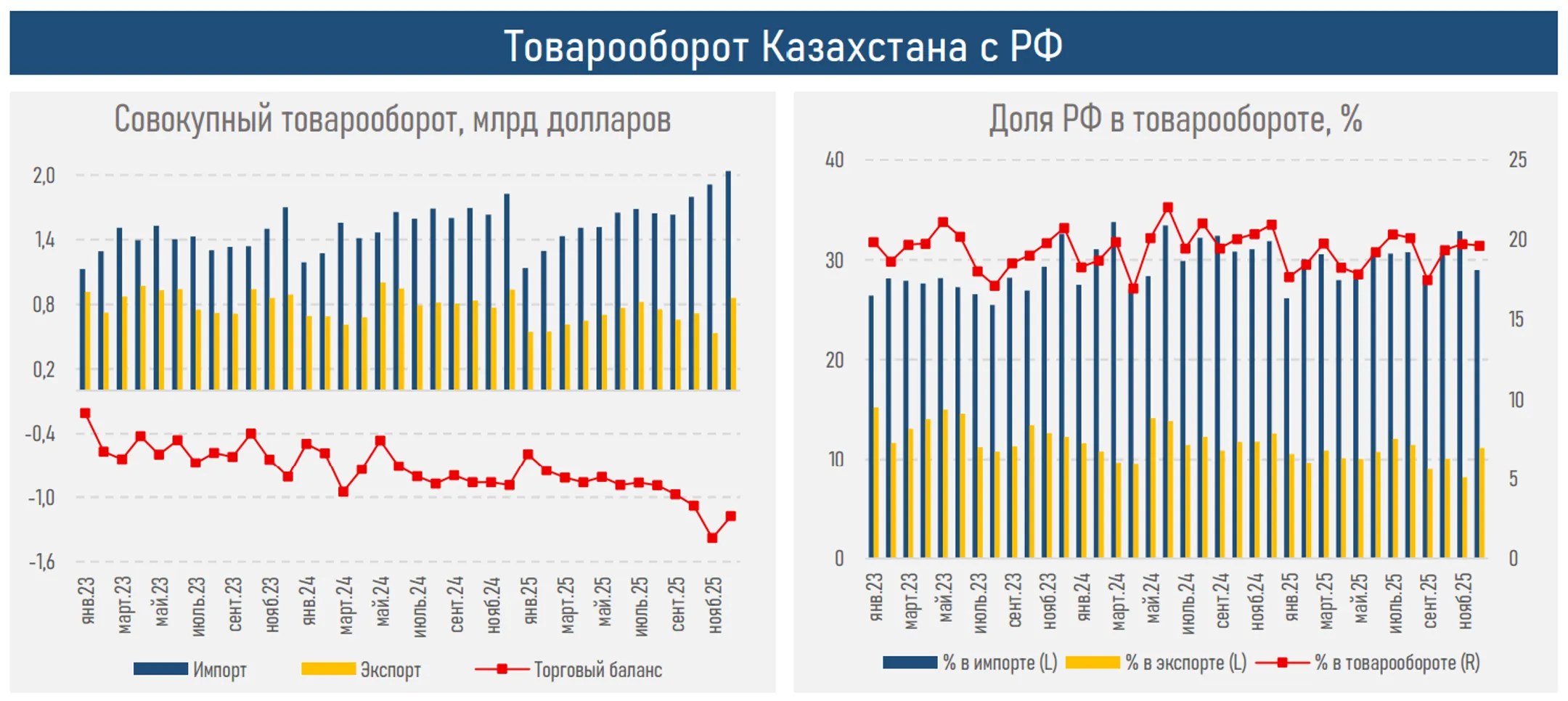 Товарооборот Казахстана с РФ

Совокупный товарооборот, млрд долларов

2,0
1,4
0,8
0,2
-0,4
-1,0
-1,6

янв.23
март.23
май.23
июль.23
сент.23
нояб.23
янв.24
март.24
май.24
июль.24
сент.24
нояб.24
янв.25
март.25
май.25
июль.25
сент.25
нояб.25

Импорт Экспорт Торговый баланс

Доля РФ в товарообороте, %

40
30
20
10
0

25
20
15
10
5
0

янв.23
март.23
май.23
июль.23
сент.23
нояб.23
янв.24
март.24
май.24
июль.24
сент.24
нояб.24
янв.25
март.25
май.25
июль.25
сент.25
нояб.25

% в импорте (L) % в экспорте (L) % в товарообороте (R)